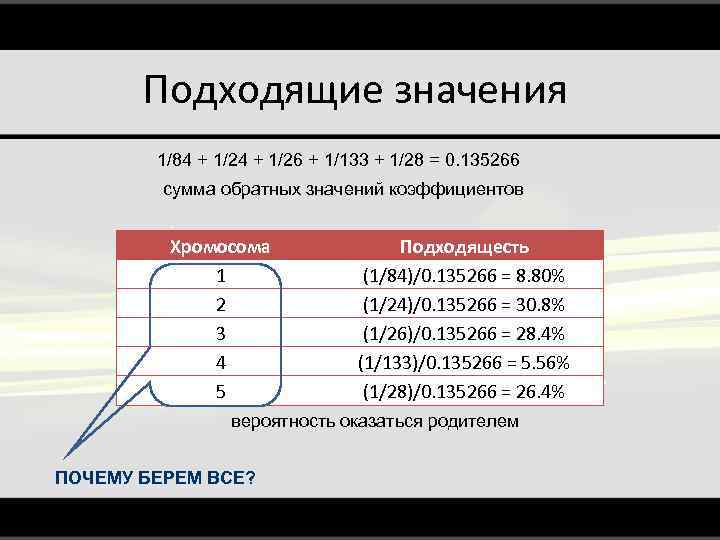 Подходящие значения

1/84 + 1/24 + 1/26 + 1/133 + 1/28 = 0.135266

сумма обратных значений коэффициентов

| Хромосома | Подходящесть |
|---|---|
| 1 | (1/84)/0.135266 = 8.80% |
| 2 | (1/24)/0.135266 = 30.8% |
| 3 | (1/26)/0.135266 = 28.4% |
| 4 | (1/133)/0.135266 = 5.56% |
| 5 | (1/28)/0.135266 = 26.4% |

вероятность оказаться родителем

ПОЧЕМУ БЕРЕМ ВСЕ?